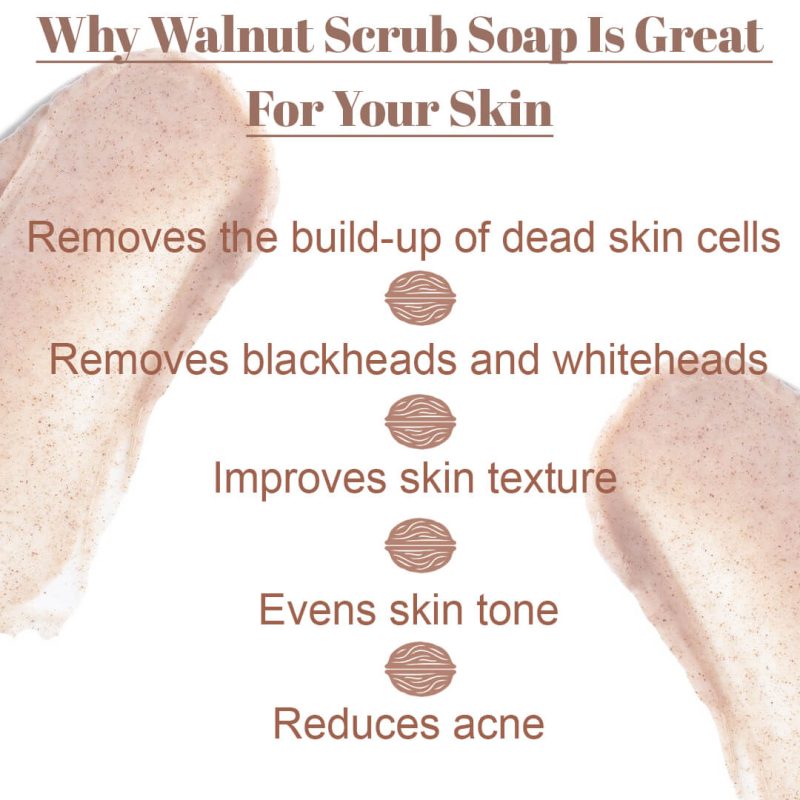 Why Walnut Scrub Soap Is Great For Your Skin

Removes the build-up of dead skin cells

Removes blackheads and whiteheads

Improves skin texture

Evens skin tone

Reduces acne